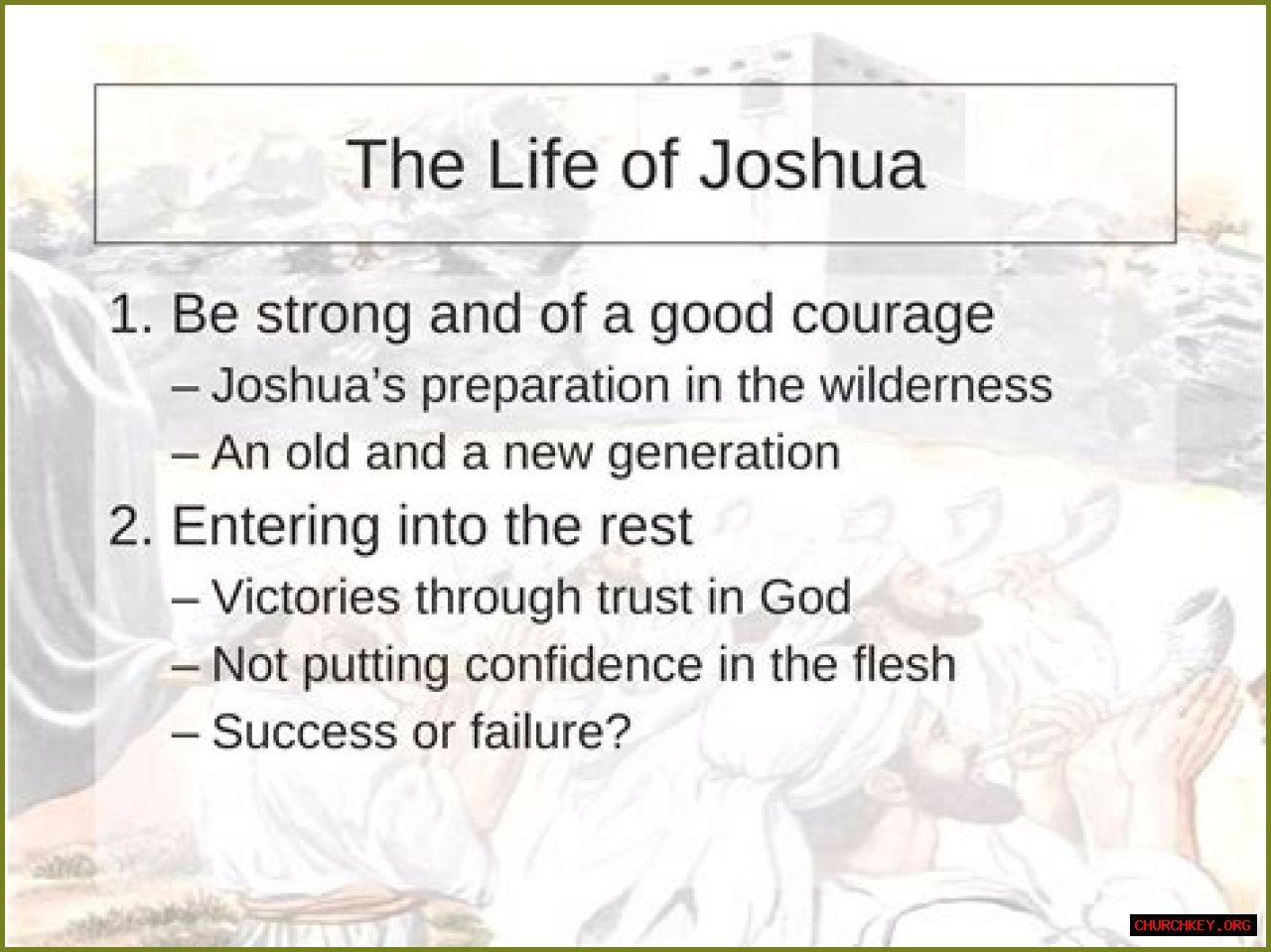 The Life of Joshua

1. Be strong and of a good courage
– Joshua's preparation in the wilderness
– An old and a new generation

2. Entering into the rest
– Victories through trust in God
– Not putting confidence in the flesh
– Success or failure?

CHURCHKEY.ORG